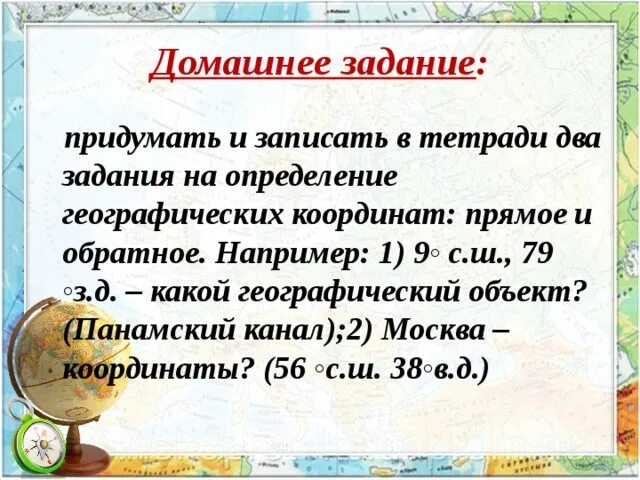 Домашнее задание:

придумать и записать в тетради два задания на определение географических координат: прямое и обратное. Например: 1) 9◦ с.ш., 79 ◦з.д. – какой географический объект? (Панамский канал);2) Москва – координаты? (56 ◦с.ш. 38◦в.д.)